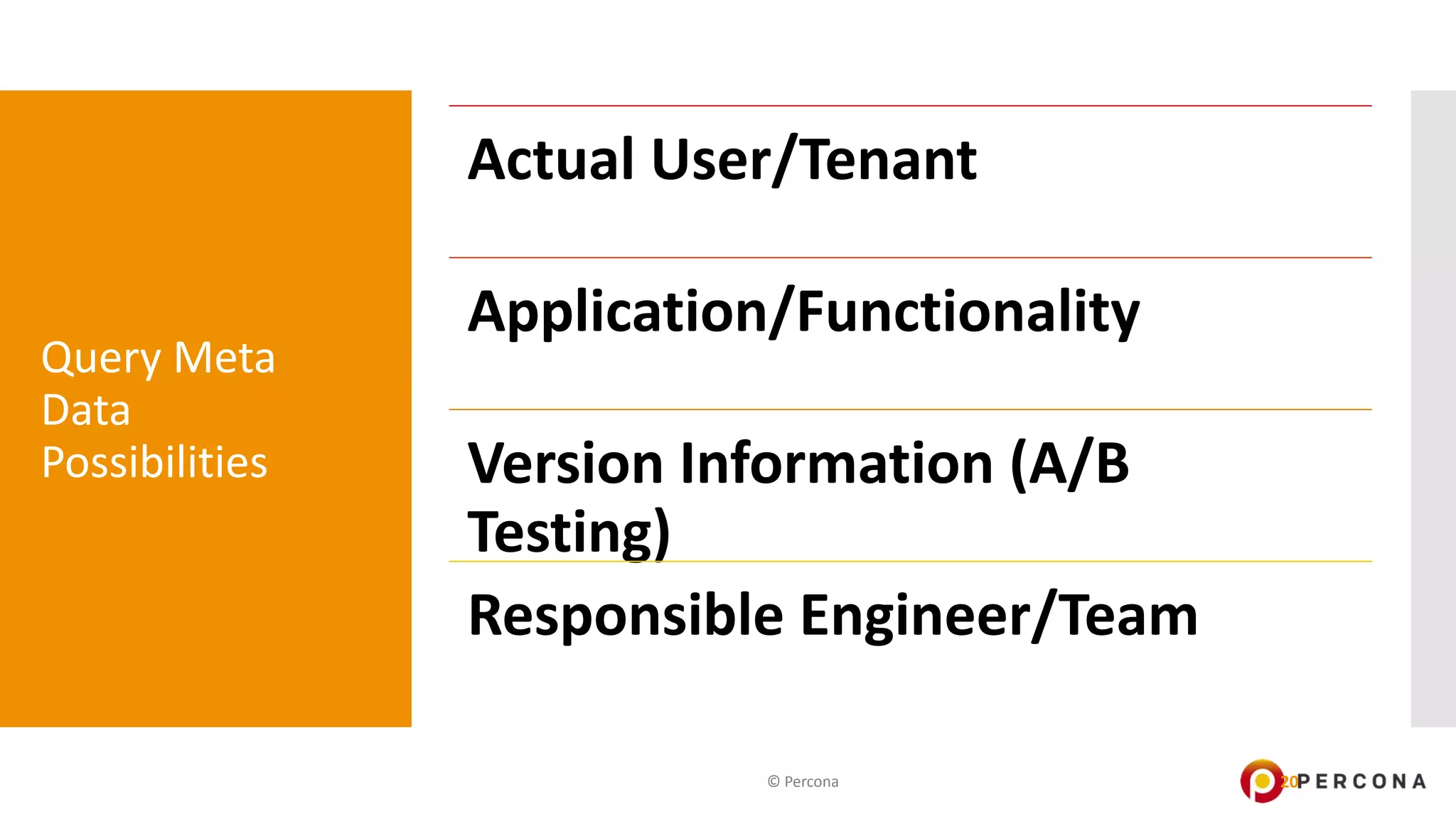 Query Meta Data Possibilities

Actual User/Tenant

Application/Functionality

Version Information (A/B Testing)

Responsible Engineer/Team

© Percona

20

PERCONA